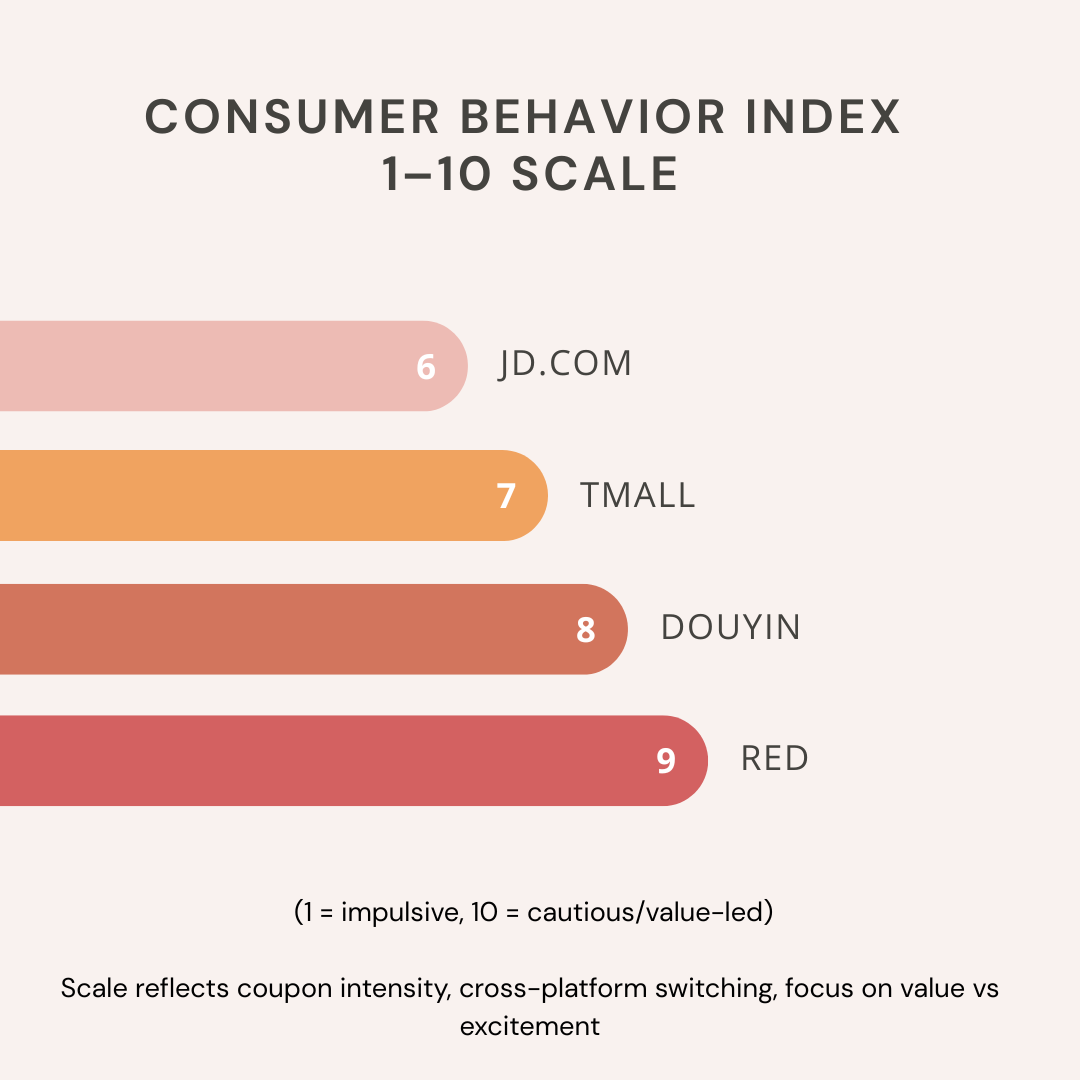 CONSUMER BEHAVIOR INDEX
1–10 SCALE

6 JD.COM

7 TMALL

8 DOUYIN

9 RED

(1 = impulsive, 10 = cautious/value-led)

Scale reflects coupon intensity, cross-platform switching, focus on value vs excitement